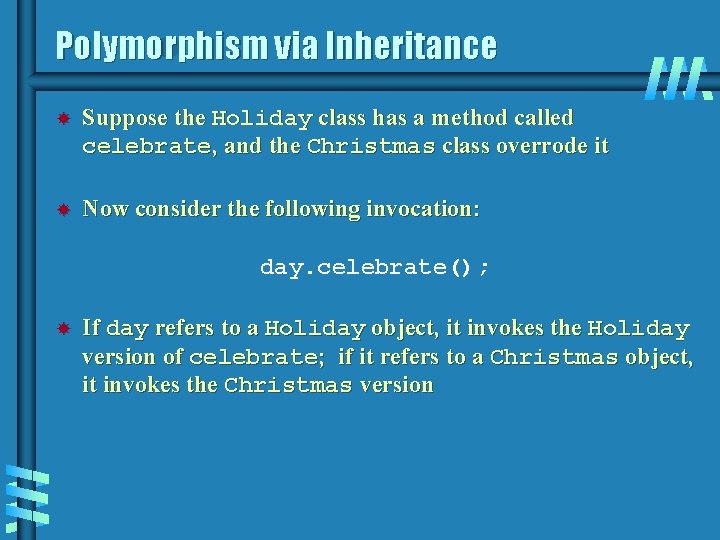 Polymorphism via Inheritance

Suppose the Holiday class has a method called celebrate, and the Christmas class overrode it

Now consider the following invocation:

day.celebrate();

If day refers to a Holiday object, it invokes the Holiday version of celebrate; if it refers to a Christmas object, it invokes the Christmas version